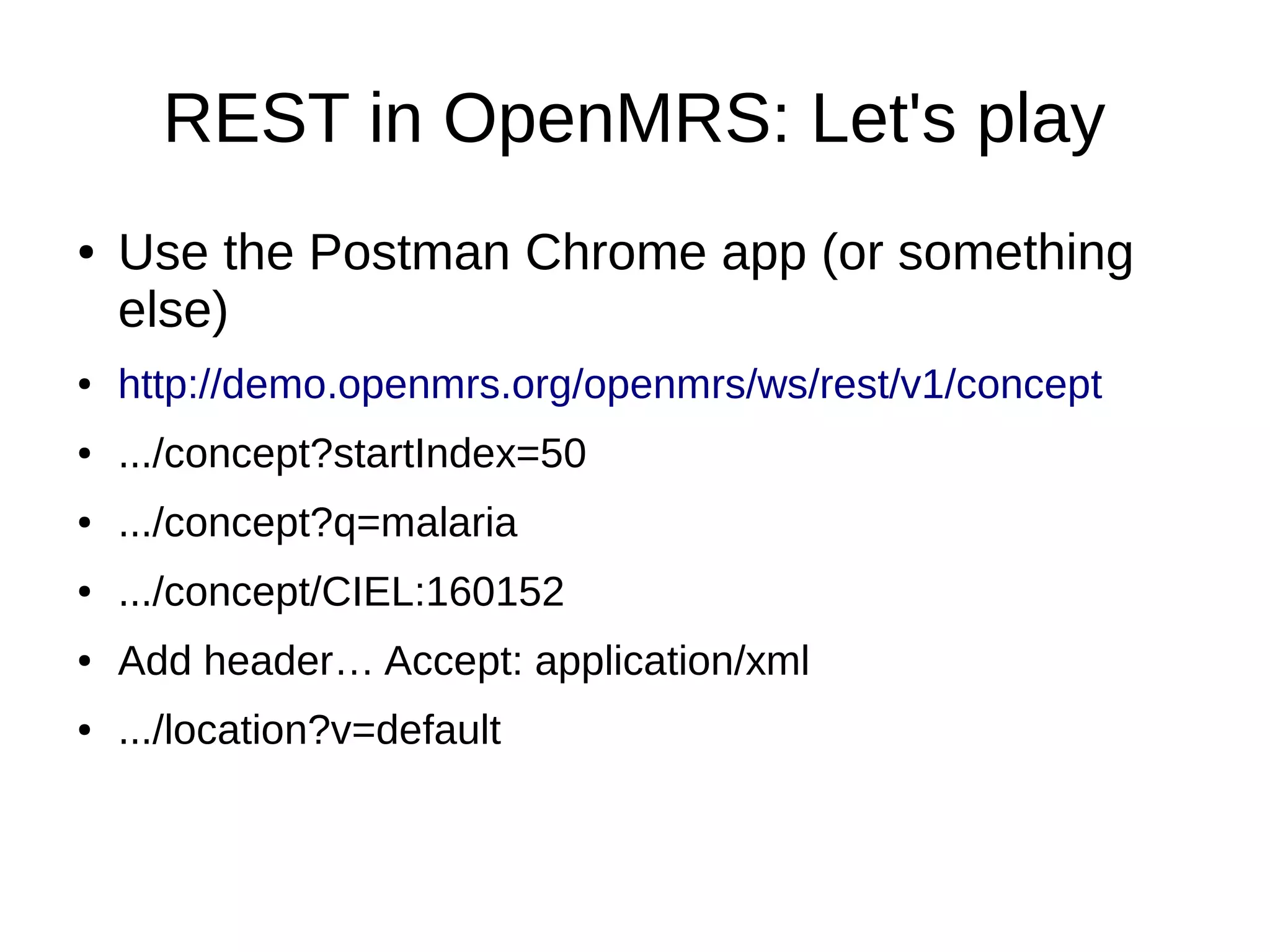 REST in OpenMRS: Let's play

• Use the Postman Chrome app (or something else)
• http://demo.openmrs.org/openmrs/ws/rest/v1/concept
• .../concept?startIndex=50
• .../concept?q=malaria
• .../concept/CIEL:160152
• Add header… Accept: application/xml
• .../location?v=default